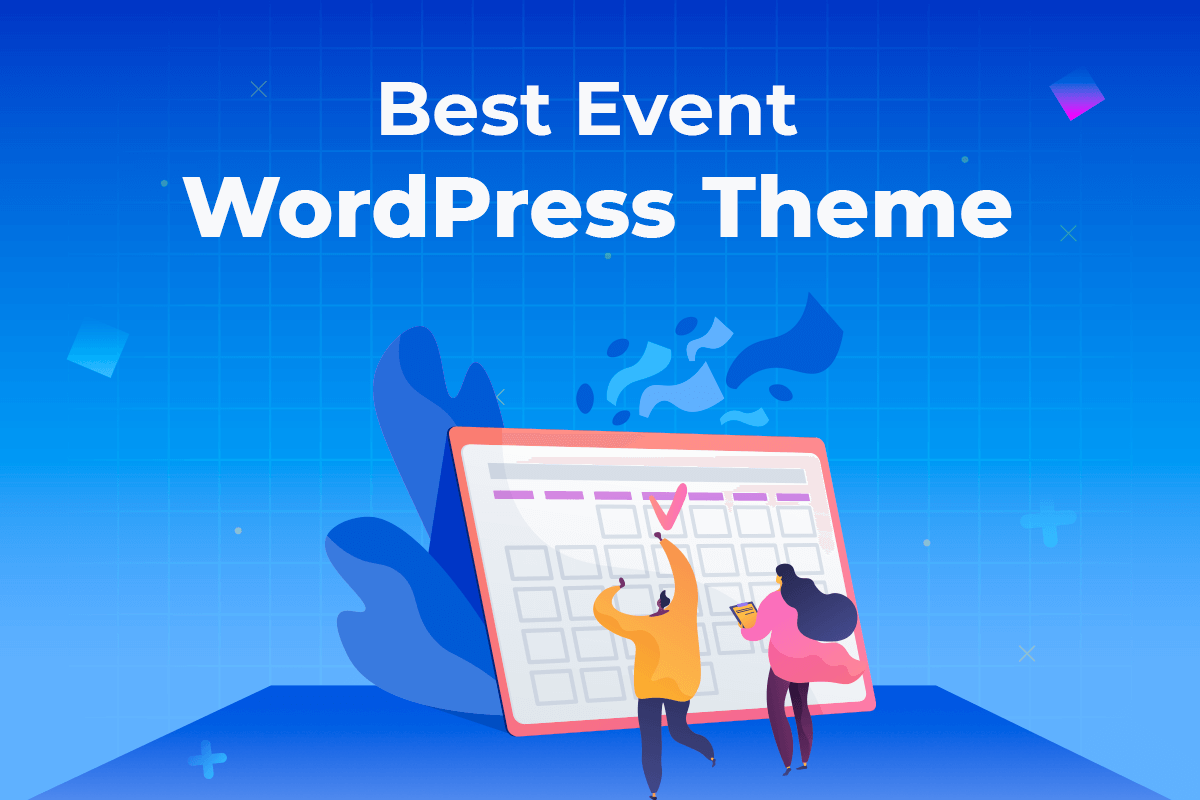 Best Event
WordPress Theme